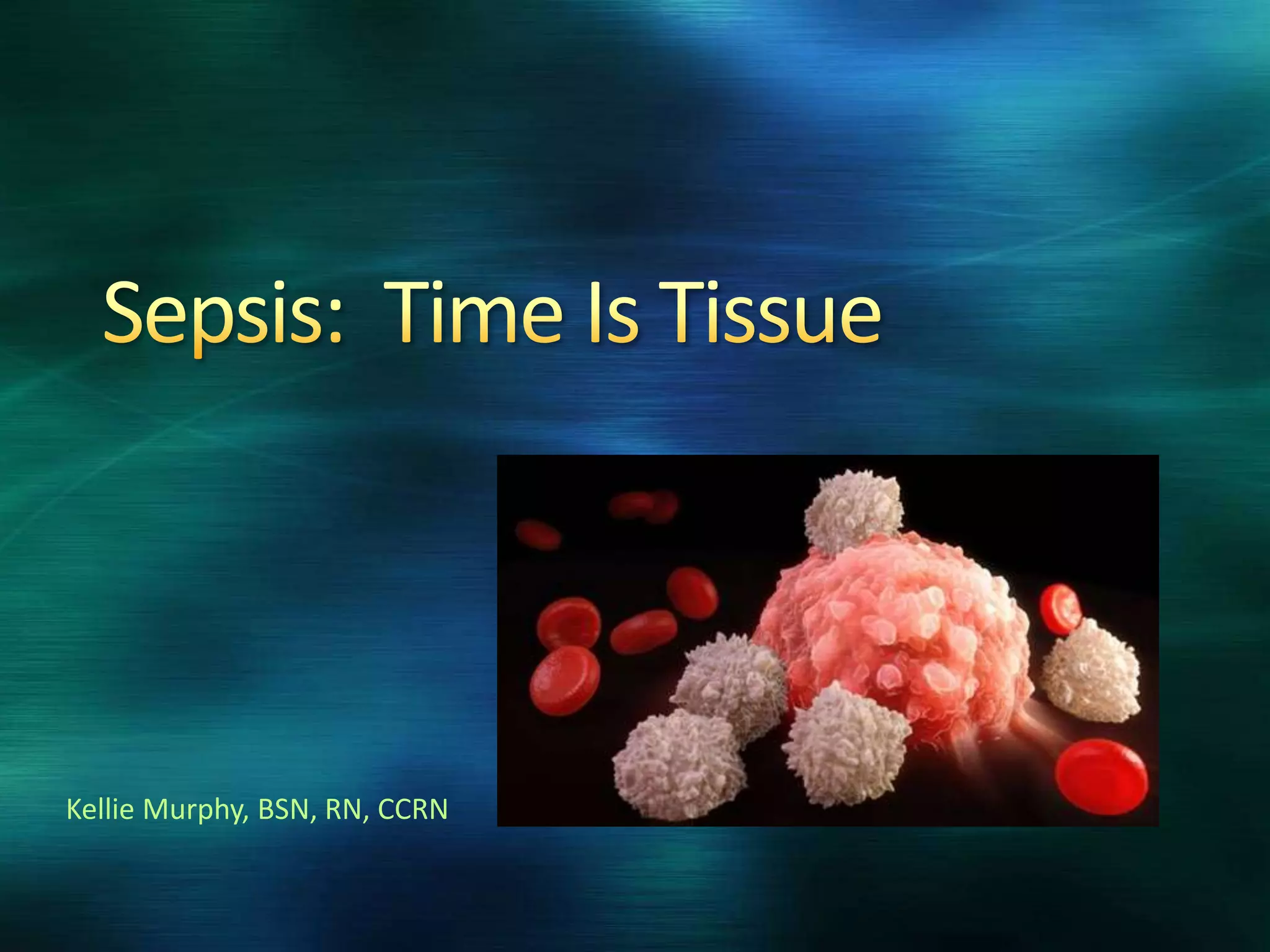 Sepsis:  Time Is Tissue

Kellie Murphy, BSN, RN, CCRN